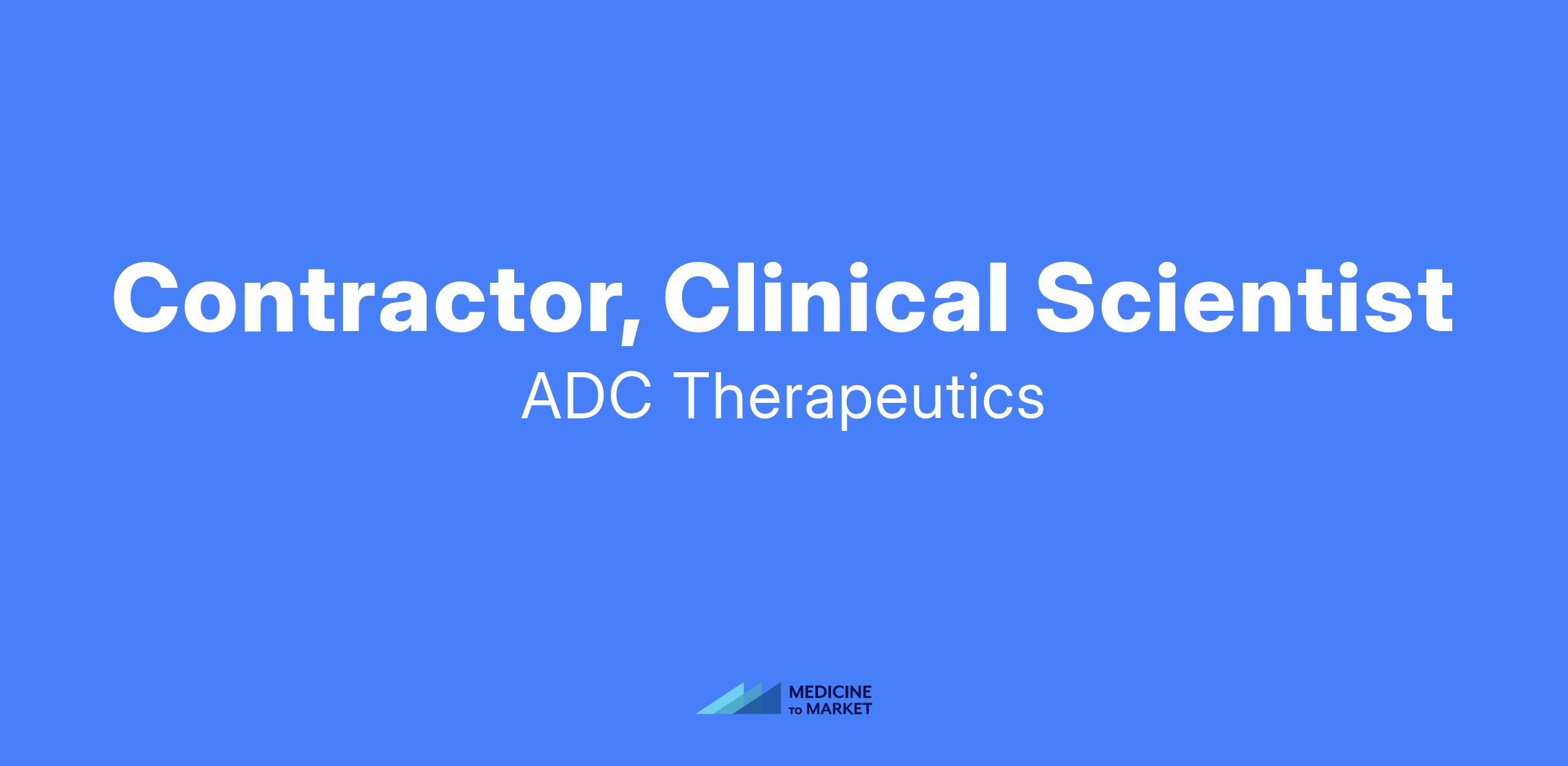 Contractor, Clinical Scientist
ADC Therapeutics

MEDICINE
TO MARKET